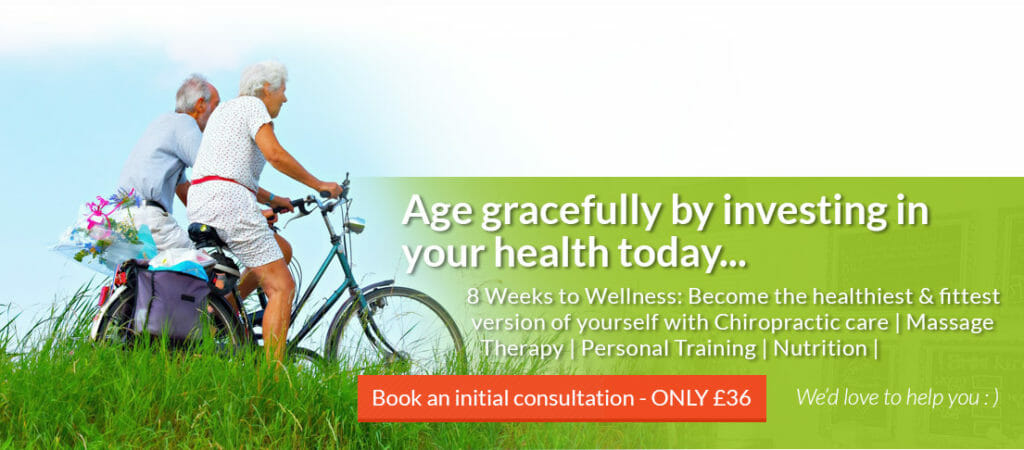 Age gracefully by investing in your health today...

8 Weeks to Wellness: Become the healthiest & fittest version of yourself with Chiropractic care | Massage Therapy | Personal Training | Nutrition |

Book an initial consultation - ONLY £36

We'd love to help you : )